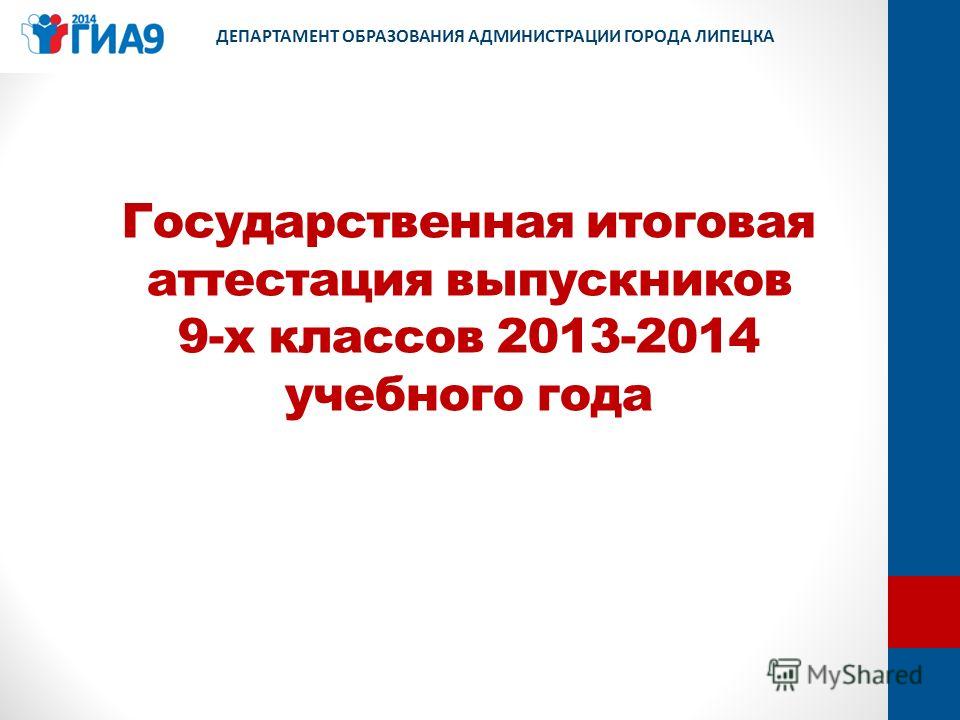 2014
ГИА9

ДЕПАРТАМЕНТ ОБРАЗОВАНИЯ АДМИНИСТРАЦИИ ГОРОДА ЛИПЕЦКА

Государственная итоговая аттестация выпускников 9-х классов 2013-2014 учебного года

MyShared